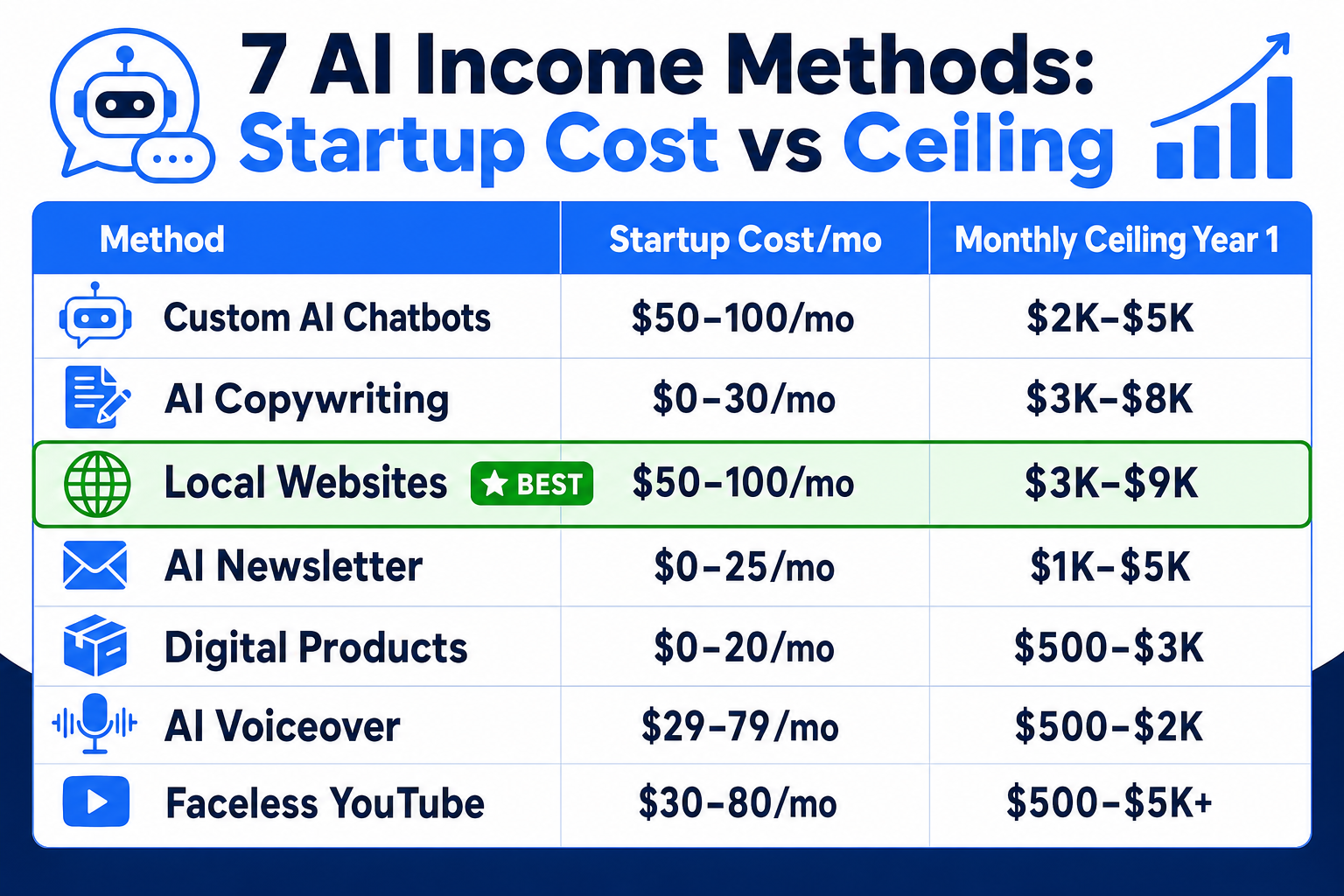 7 AI Income Methods:
Startup Cost vs Ceiling

| Method | Startup Cost/mo | Monthly Ceiling Year 1 |
|---|---|---|
| Custom AI Chatbots | \$50–100/mo | \$2K–\$5K |
| AI Copywriting | \$0–30/mo | \$3K–\$8K |
| Local Websites ★ BEST | \$50–100/mo | \$3K–\$9K |
| AI Newsletter | \$0–25/mo | \$1K–\$5K |
| Digital Products | \$0–20/mo | \$500–\$3K |
| AI Voiceover | \$29–79/mo | \$500–\$2K |
| Faceless YouTube | \$30–80/mo | \$500–\$5K+ |